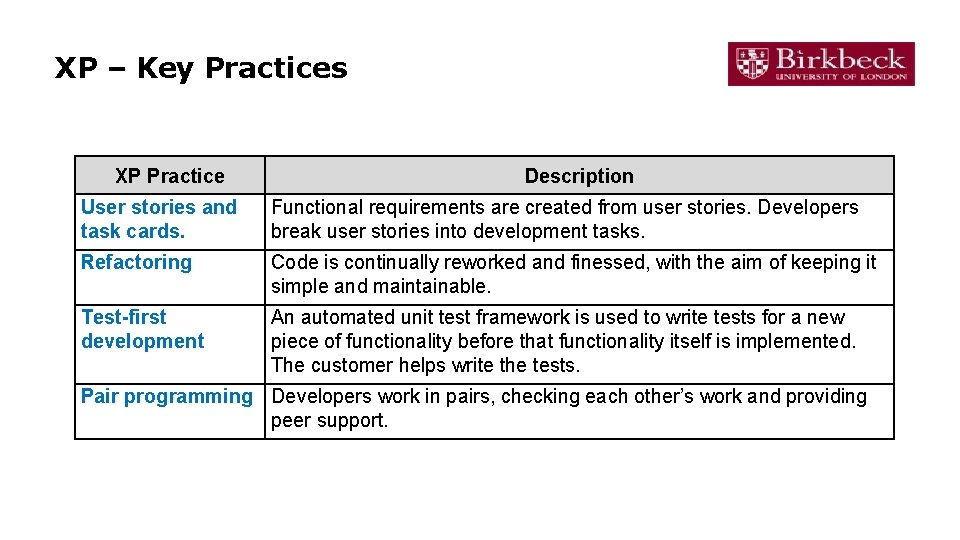 XP – Key Practices

Birkbeck
UNIVERSITY OF LONDON

| XP Practice | Description |
|---|---|
| User stories and task cards. | Functional requirements are created from user stories. Developers break user stories into development tasks. |
| Refactoring | Code is continually reworked and finessed, with the aim of keeping it simple and maintainable. |
| Test-first development | An automated unit test framework is used to write tests for a new piece of functionality before that functionality itself is implemented. The customer helps write the tests. |
| Pair programming | Developers work in pairs, checking each other's work and providing peer support. |